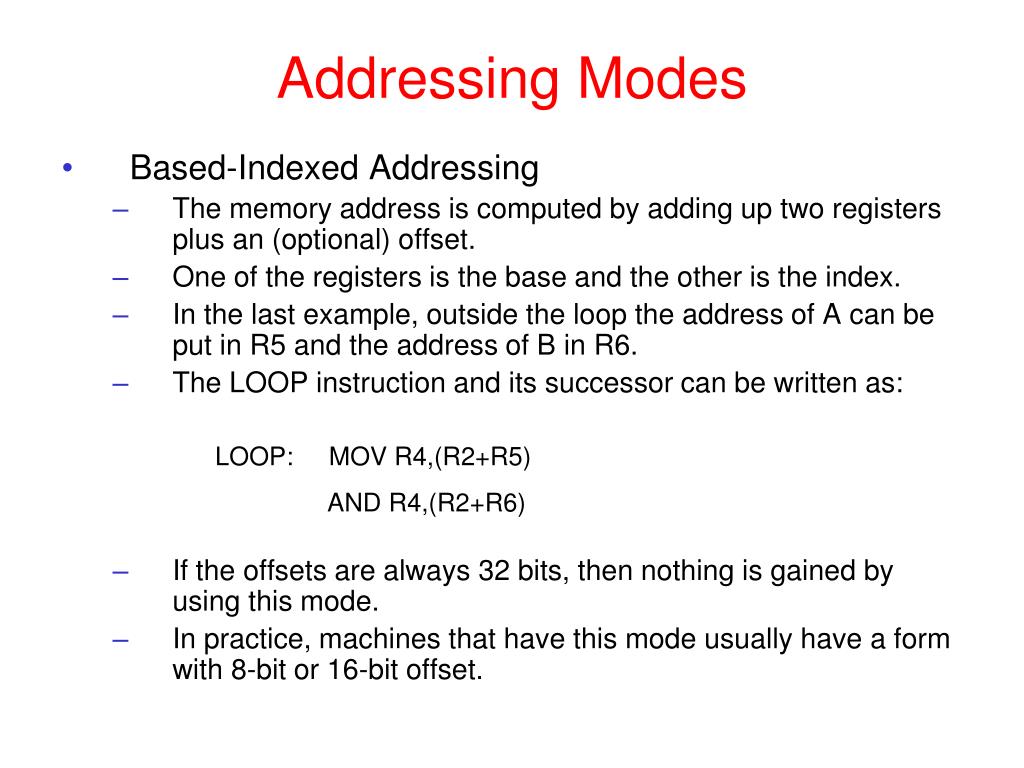 Addressing Modes

• Based-Indexed Addressing
– The memory address is computed by adding up two registers plus an (optional) offset.
– One of the registers is the base and the other is the index.
– In the last example, outside the loop the address of A can be put in R5 and the address of B in R6.
– The LOOP instruction and its successor can be written as:

LOOP: MOV R4,(R2+R5)
AND R4,(R2+R6)

– If the offsets are always 32 bits, then nothing is gained by using this mode.
– In practice, machines that have this mode usually have a form with 8-bit or 16-bit offset.